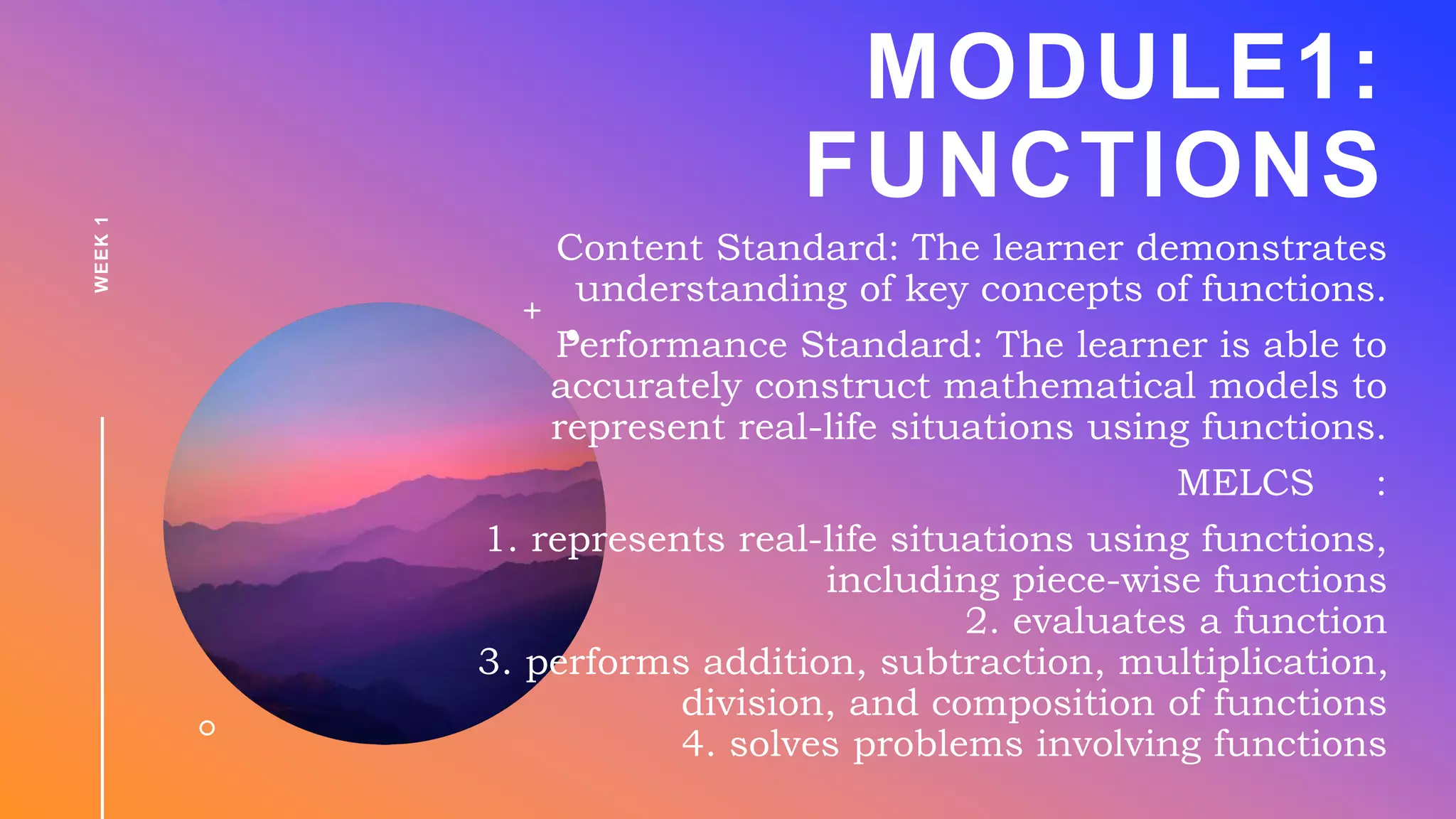 WEEK 1

MODULE1: FUNCTIONS

Content Standard: The learner demonstrates understanding of key concepts of functions.

Performance Standard: The learner is able to accurately construct mathematical models to represent real-life situations using functions.

MELCS :

1. represents real-life situations using functions, including piece-wise functions
2. evaluates a function
3. performs addition, subtraction, multiplication, division, and composition of functions
4. solves problems involving functions